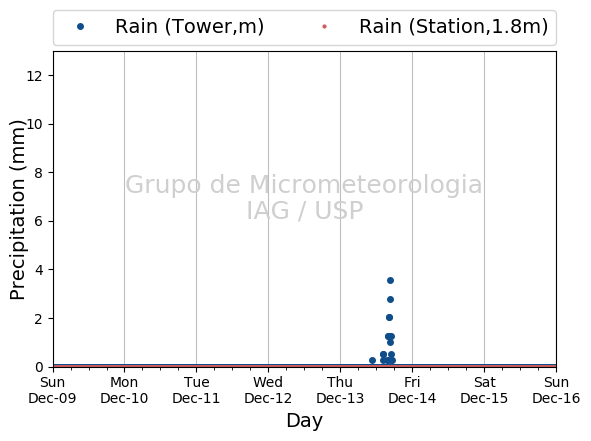 Rain (Tower,m)
Rain (Station,1.8m)

Precipitation (mm)

12
10
8
6
4
2
0

Grupo de Micrometeorologia
IAG / USP

Sun Dec-09
Mon Dec-10
Tue Dec-11
Wed Dec-12
Thu Dec-13
Fri Dec-14
Sat Dec-15
Sun Dec-16

Day